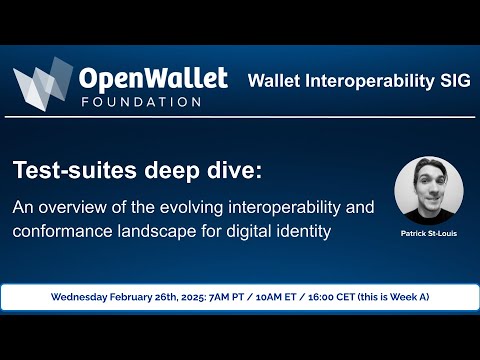 OpenWallet
FOUNDATION

Wallet Interoperability SIG

Test-suites deep dive:

An overview of the evolving interoperability and conformance landscape for digital identity

Patrick St-Louis

Wednesday February 26th, 2025: 7AM PT / 10AM ET / 16:00 CET (this is Week A)